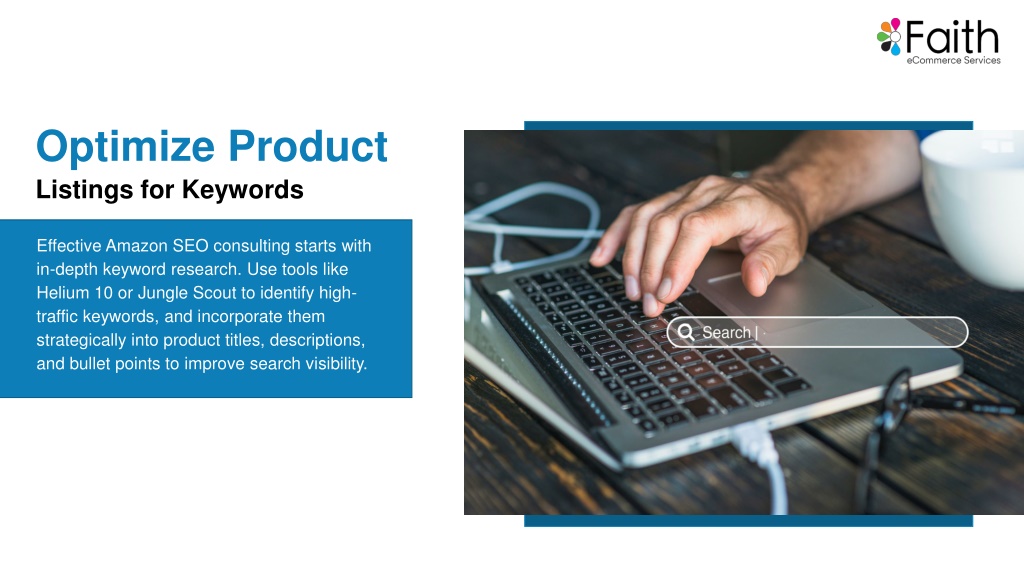 Faith
eCommerce Services

Optimize Product
Listings for Keywords

Effective Amazon SEO consulting starts with in-depth keyword research. Use tools like Helium 10 or Jungle Scout to identify high-traffic keywords, and incorporate them strategically into product titles, descriptions, and bullet points to improve search visibility.

Search |